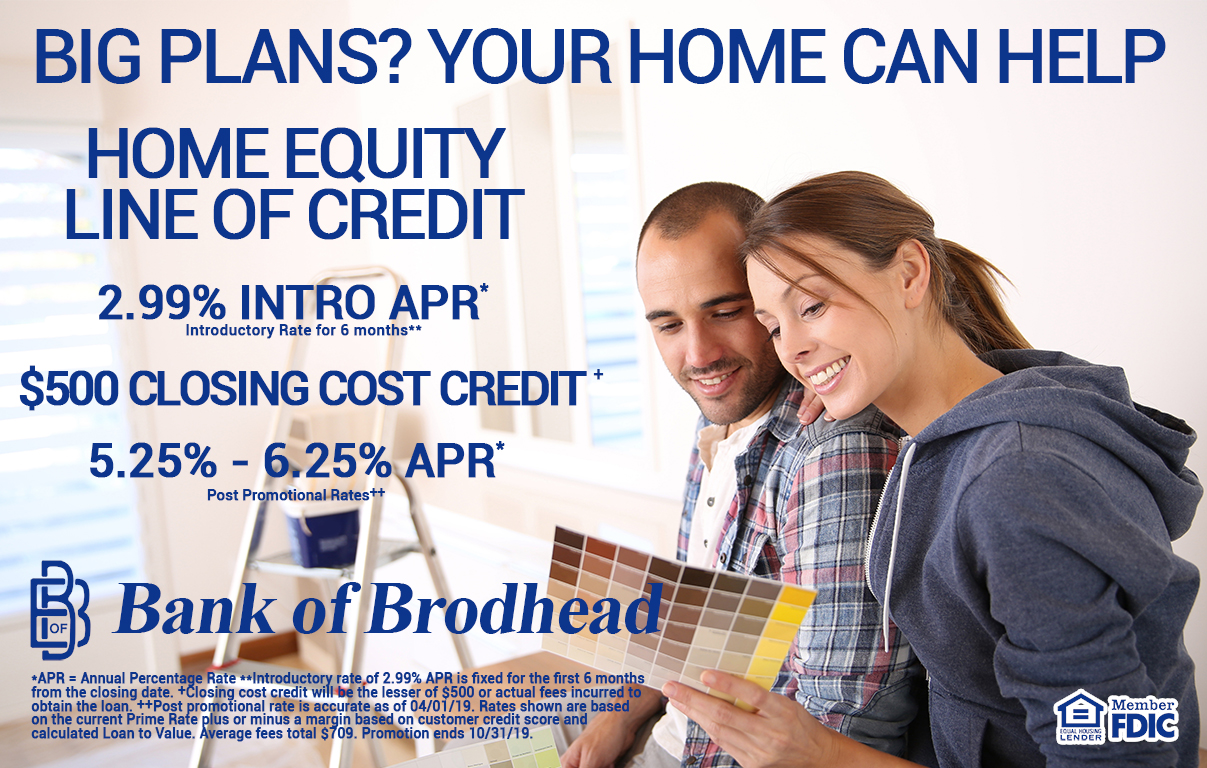 BIG PLANS? YOUR HOME CAN HELP

HOME EQUITY LINE OF CREDIT

2.99% INTRO APR*
Introductory Rate for 6 months**

$500 CLOSING COST CREDIT +

5.25% - 6.25% APR*
Post Promotional Rates++

B OF B Bank of Brodhead

*APR = Annual Percentage Rate **Introductory rate of 2.99% APR is fixed for the first 6 months from the closing date. +Closing cost credit will be the lesser of $500 or actual fees incurred to obtain the loan. ++Post promotional rate is accurate as of 04/01/19. Rates shown are based on the current Prime Rate plus or minus a margin based on customer credit score and calculated Loan to Value. Average fees total $709. Promotion ends 10/31/19.

EQUAL HOUSING LENDER

Member FDIC